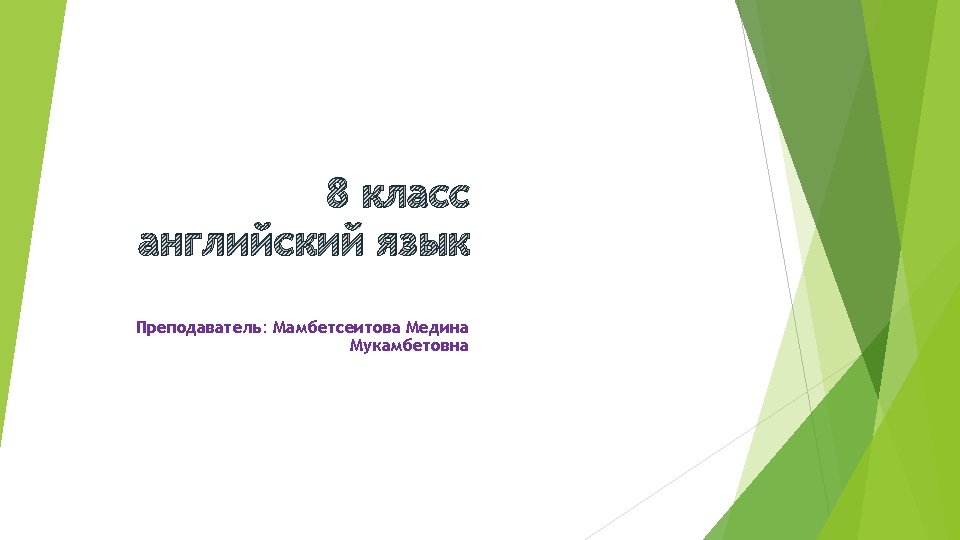 8 класс
английский язык

Преподаватель: Мамбетсеитова Медина Мукамбетовна